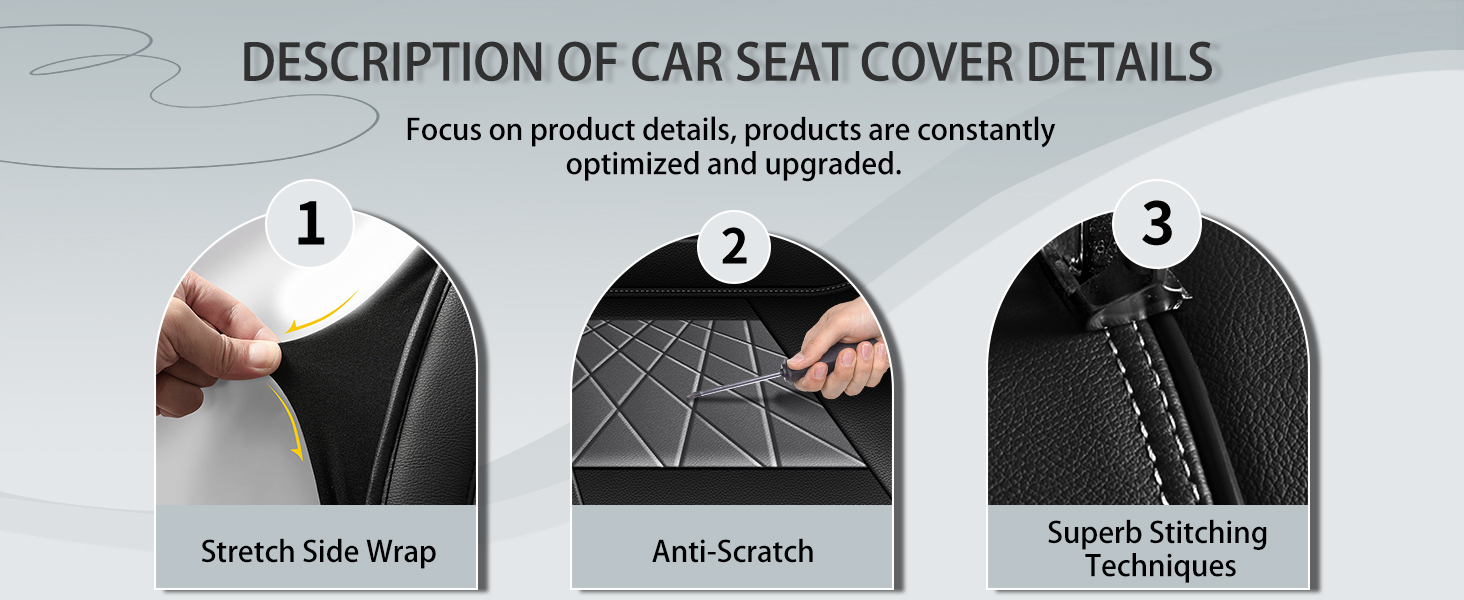 DESCRIPTION OF CAR SEAT COVER DETAILS

Focus on product details, products are constantly optimized and upgraded.

1

Stretch Side Wrap

2

Anti-Scratch

3

Superb Stitching Techniques